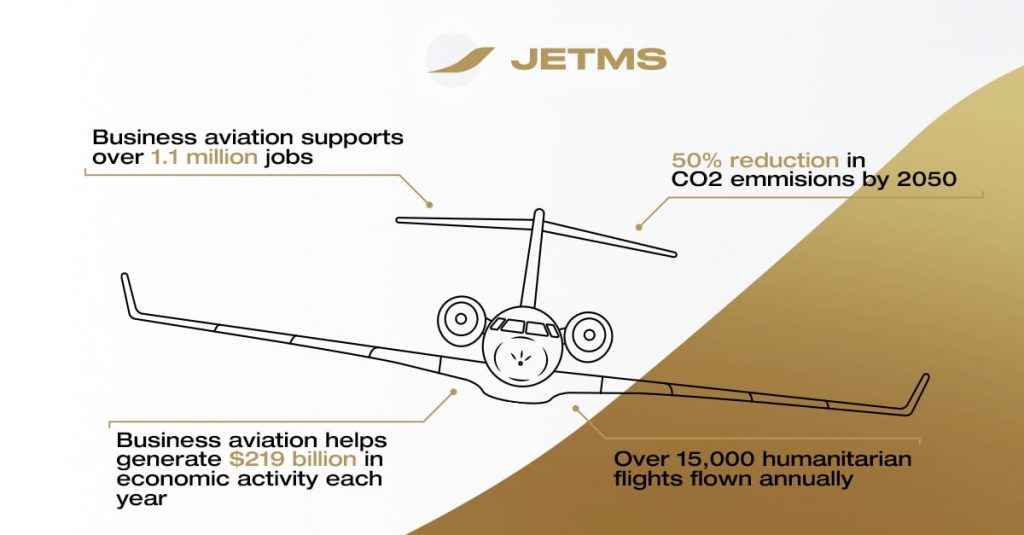 JETMS

Business aviation supports over 1.1 million jobs

50% reduction in CO2 emmisions by 2050

Business aviation helps generate $219 billion in economic activity each year

Over 15,000 humanitarian flights flown annually